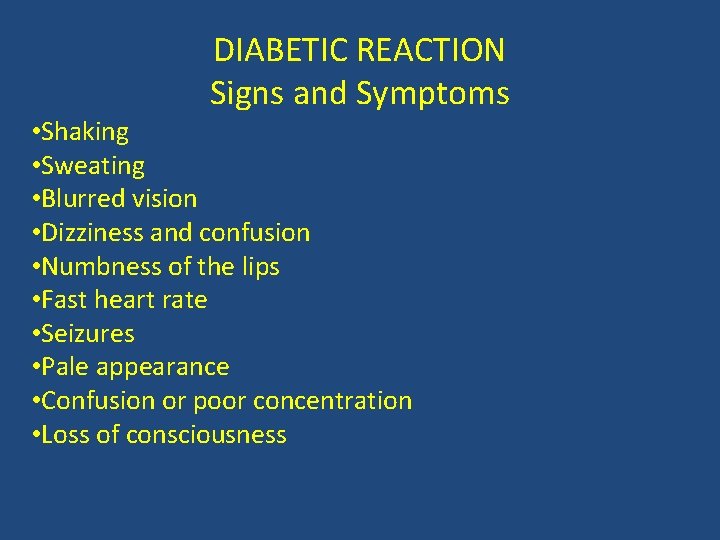 DIABETIC REACTION
Signs and Symptoms

•Shaking
•Sweating
•Blurred vision
•Dizziness and confusion
•Numbness of the lips
•Fast heart rate
•Seizures
•Pale appearance
•Confusion or poor concentration
•Loss of consciousness